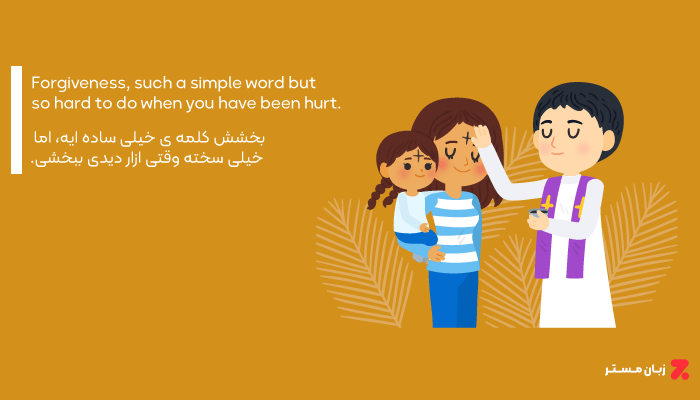 Forgiveness, such a simple word but so hard to do when you have been hurt.

بخشش کلمه ی خیلی ساده ایه، اما خیلی سخته وقتی ازار دیدی ببخشی.

زبان مستر